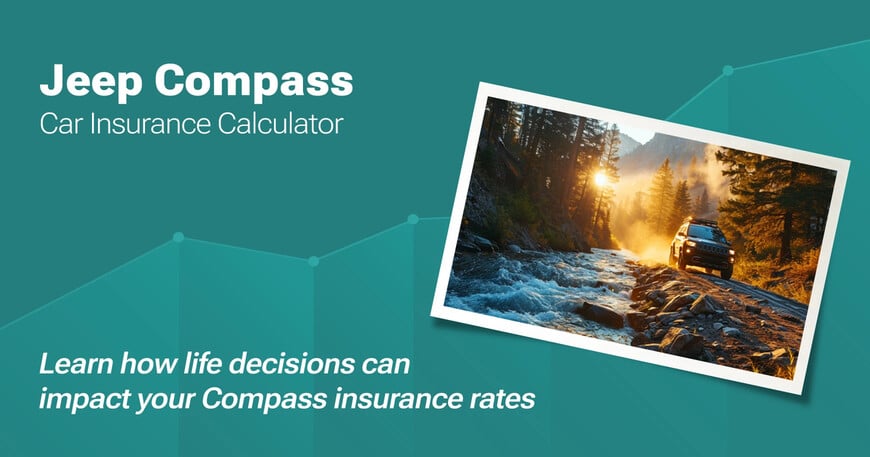 Jeep Compass
Car Insurance Calculator

Learn how life decisions can impact your Compass insurance rates